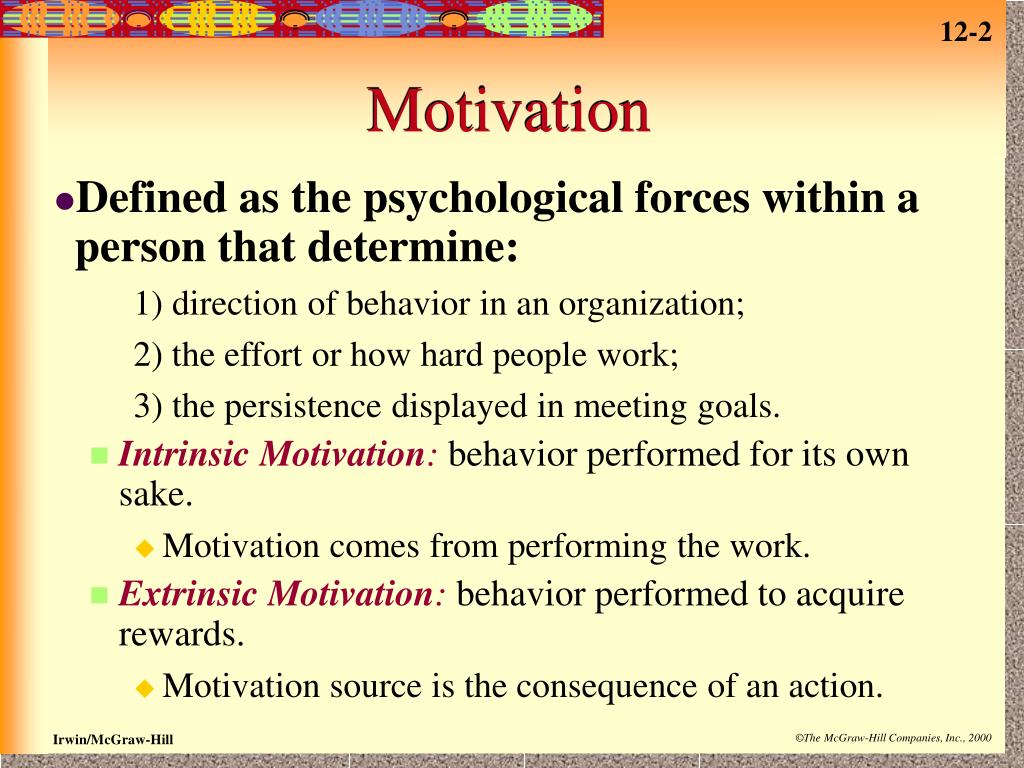 12-2

Motivation

Defined as the psychological forces within a person that determine:

1) direction of behavior in an organization;

2) the effort or how hard people work;

3) the persistence displayed in meeting goals.

Intrinsic Motivation: behavior performed for its own sake.

Motivation comes from performing the work.

Extrinsic Motivation: behavior performed to acquire rewards.

Motivation source is the consequence of an action.

Irwin/McGraw-Hill

©The McGraw-Hill Companies, Inc., 2000